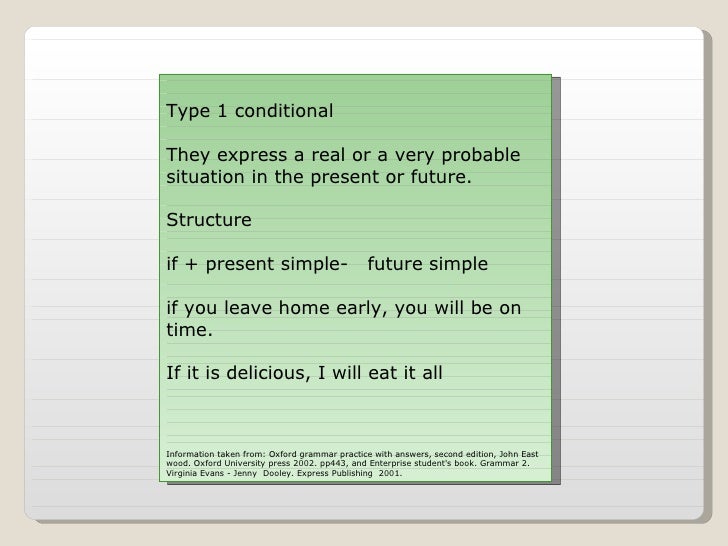 Type 1 conditional

They express a real or a very probable situation in the present or future.

Structure

if + present simple-   future simple

if you leave home early, you will be on time.

If it is delicious, I will eat it all

Information taken from: Oxford grammar practice with answers, second edition, John East wood. Oxford University press 2002. pp443, and Enterprise student's book. Grammar 2. Virginia Evans - Jenny Dooley. Express Publishing 2001.